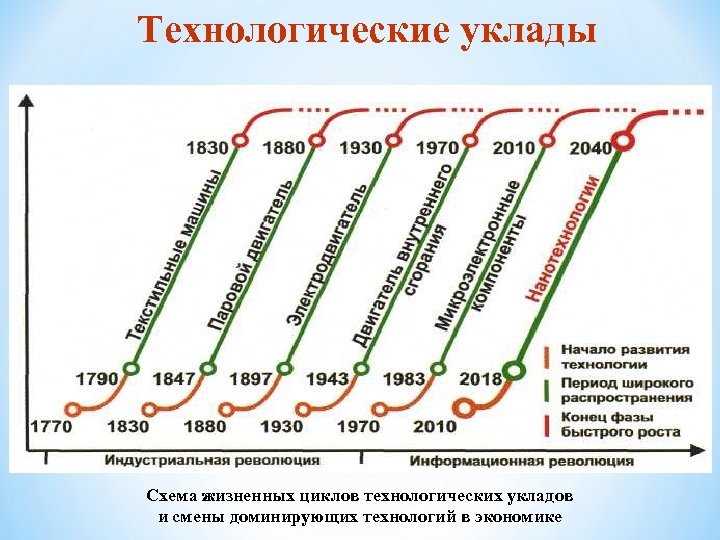 Технологические уклады

1830
1880
1930
1970
2010
2040

Текстильные машины
Паровой двигатель
Электродвигатель
Двигатель внутреннего сгорания
Микроэлектронные компоненты
Нанотехнологии

1790
1847
1897
1943
1983
2018

1770
1830
1880
1930
1970
2010

Начало развития технологии
Период широкого распространения
Конец фазы быстрого роста

Индустриальная революция
Информационная революция

Схема жизненных циклов технологических укладов и смены доминирующих технологий в экономике